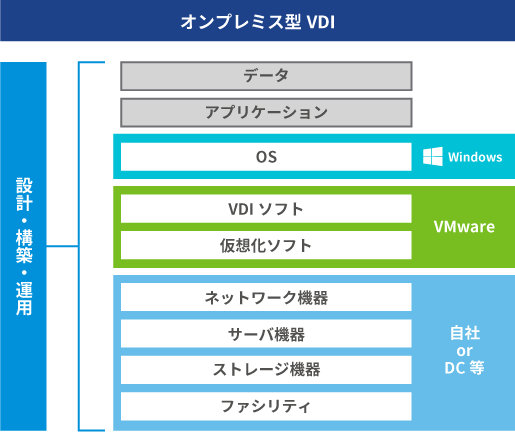 オンプレミス型 VDI

設計・構築・運用

データ

アプリケーション

OS

Windows

VDI ソフト

仮想化ソフト

VMware

ネットワーク機器

サーバ機器

ストレージ機器

ファシリティ

自社
or
DC 等